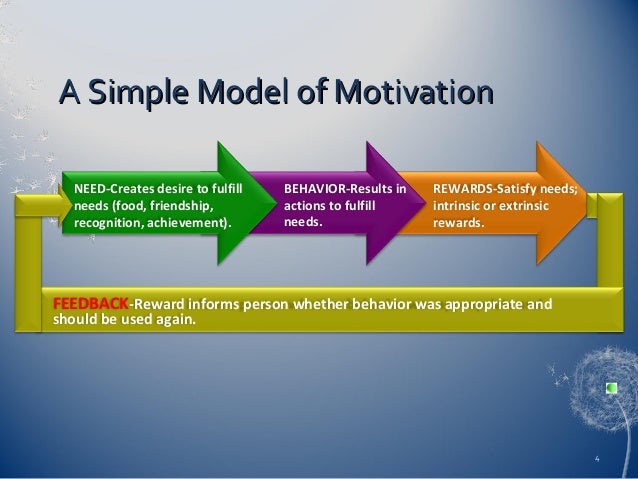 A Simple Model of Motivation

NEED-Creates desire to fulfill needs (food, friendship, recognition, achievement).

BEHAVIOR-Results in actions to fulfill needs.

REWARDS-Satisfy needs; intrinsic or extrinsic rewards.

FEEDBACK-Reward informs person whether behavior was appropriate and should be used again.

4